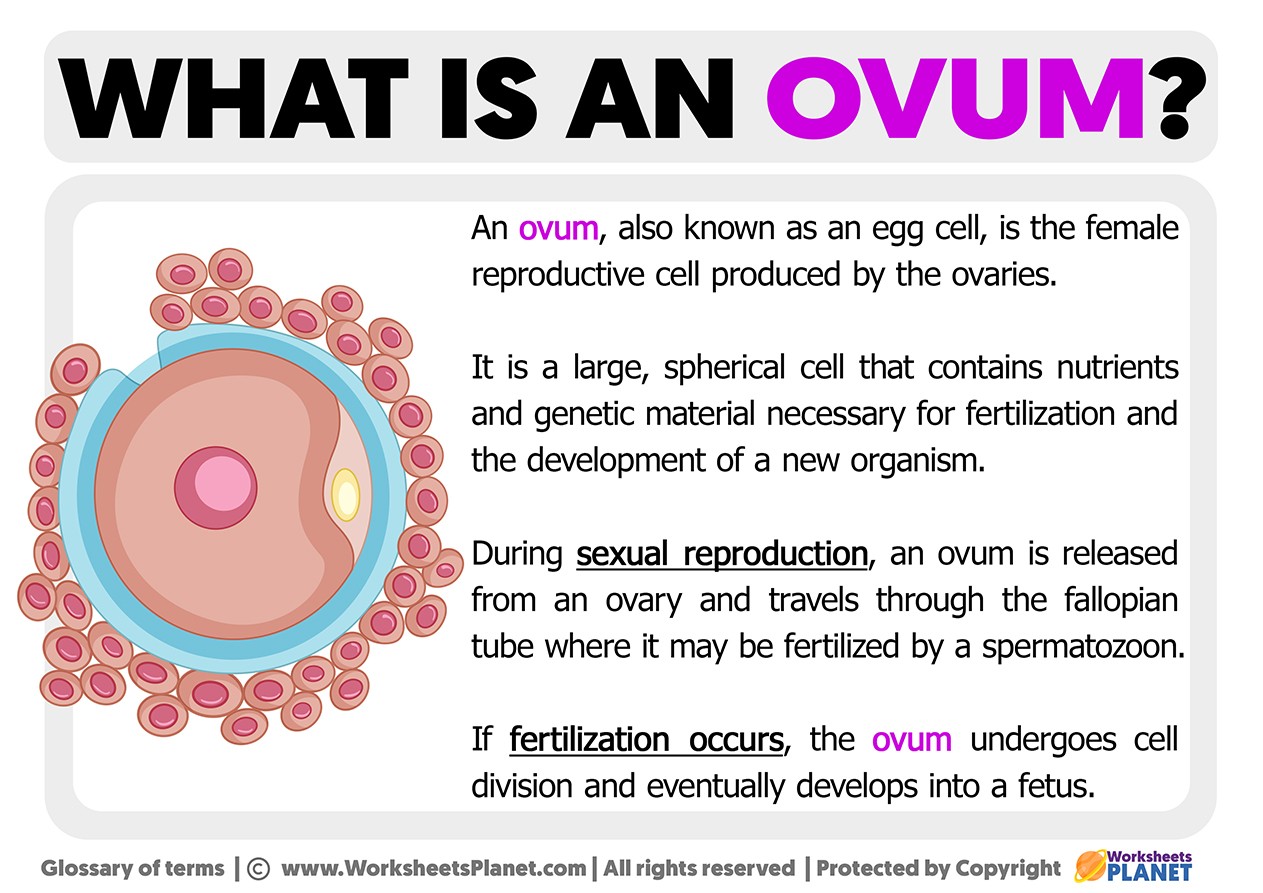 WHAT IS AN OVUM?

An ovum, also known as an egg cell, is the female reproductive cell produced by the ovaries.

It is a large, spherical cell that contains nutrients and genetic material necessary for fertilization and the development of a new organism.

During sexual reproduction, an ovum is released from an ovary and travels through the fallopian tube where it may be fertilized by a spermatozoon.

If fertilization occurs, the ovum undergoes cell division and eventually develops into a fetus.

Glossary of terms | © www.WorksheetsPlanet.com | All rights reserved | Protected by Copyright

Worksheets PLANET